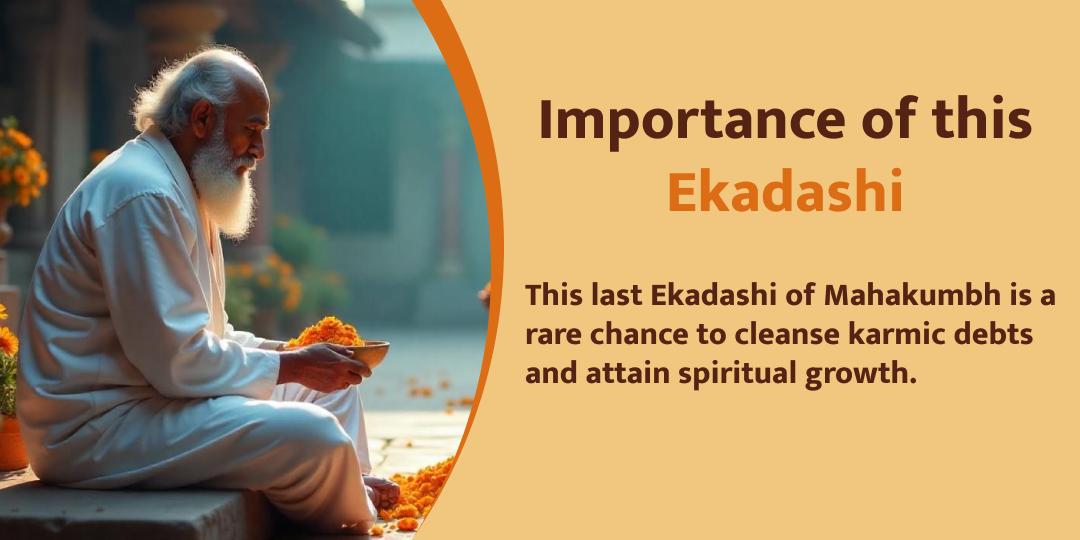 Importance of this Ekadashi

This last Ekadashi of Mahakumbh is a rare chance to cleanse karmic debts and attain spiritual growth.